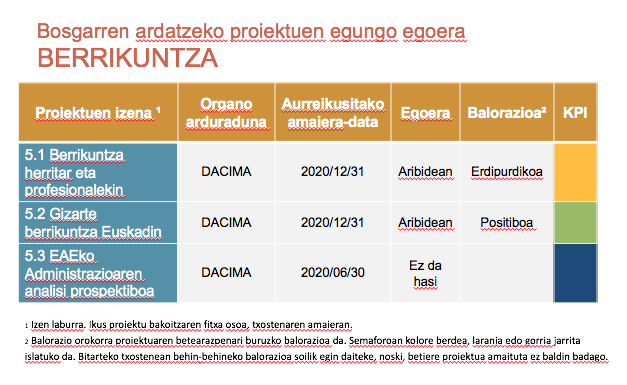 Bosgarren ardatzeko proiektuen egungo egoera
BERRIKUNTZA

| Proiektuen izena ¹ | Organo arduraduna | Aurreikusitako amaiera-data | Egoera | Balorazioa² | KPI |
|---|---|---|---|---|---|
| 5.1 Berrikuntza herritar eta profesionalekin | DACIMA | 2020/12/31 | Aribidean | Erdipurdikoa | |
| 5.2 Gizarte berrikuntza Euskadin | DACIMA | 2020/12/31 | Aribidean | Positiboa | |
| 5.3 EAEko Administrazioaren analisi prospektiboa | DACIMA | 2020/06/30 | Ez da hasi | | |

¹ Izen laburra. Ikus proiektu bakoitzaren fitxa osoa, txostenaren amaieran.
² Balorazio orokorra proiektuaren betearazpenari buruzko balorazioa da. Semaforoan kolore berdea, larania edo gorria jarrita islatuko da. Bitarteko txostenean behin-behineko balorazioa soilik egin daiteke, noski, betiere proiektua amaituta ez baldin badago.